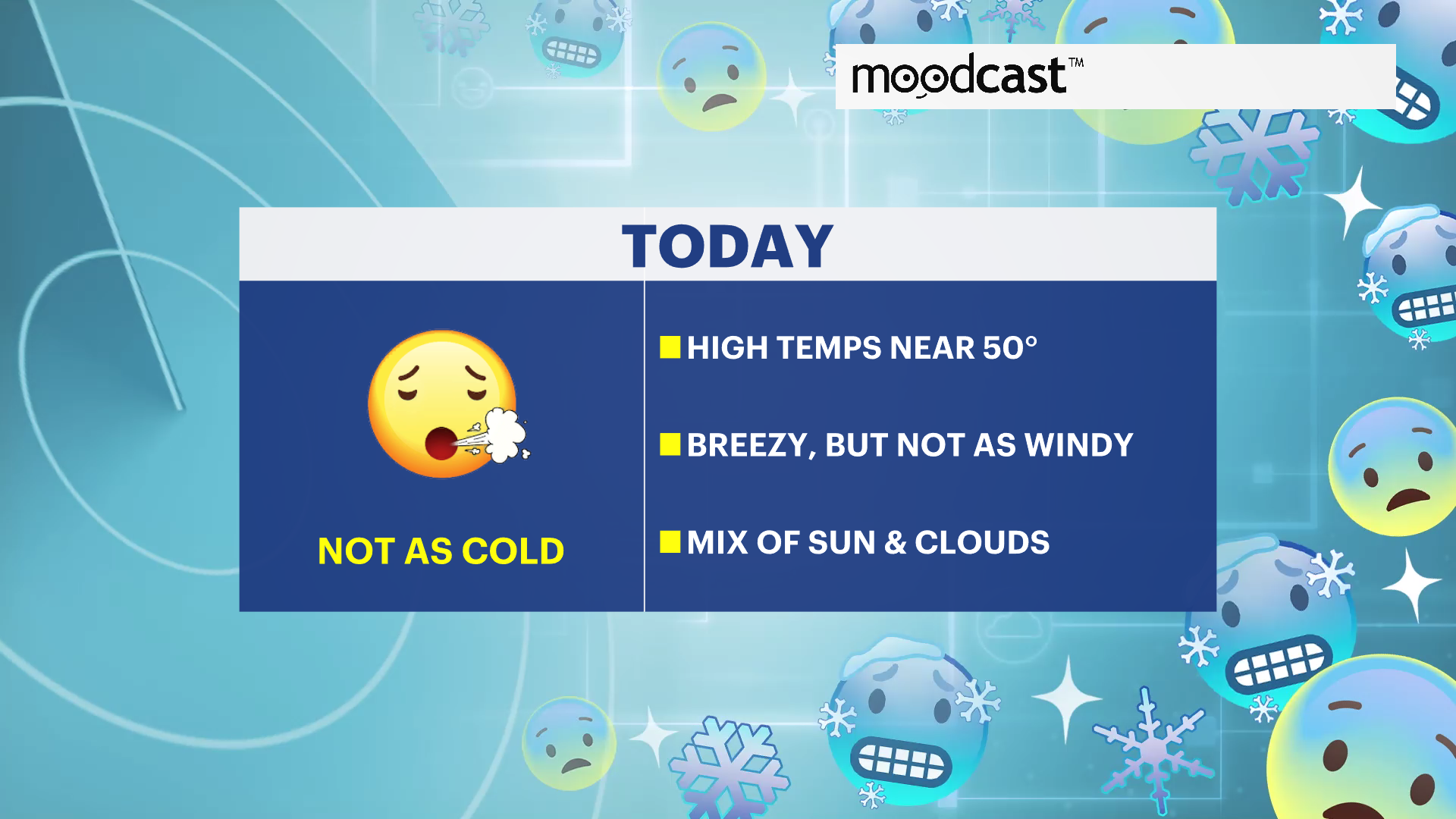 moodcast™

TODAY

NOT AS COLD

HIGH TEMPS NEAR 50°

BREEZY, BUT NOT AS WINDY

MIX OF SUN & CLOUDS